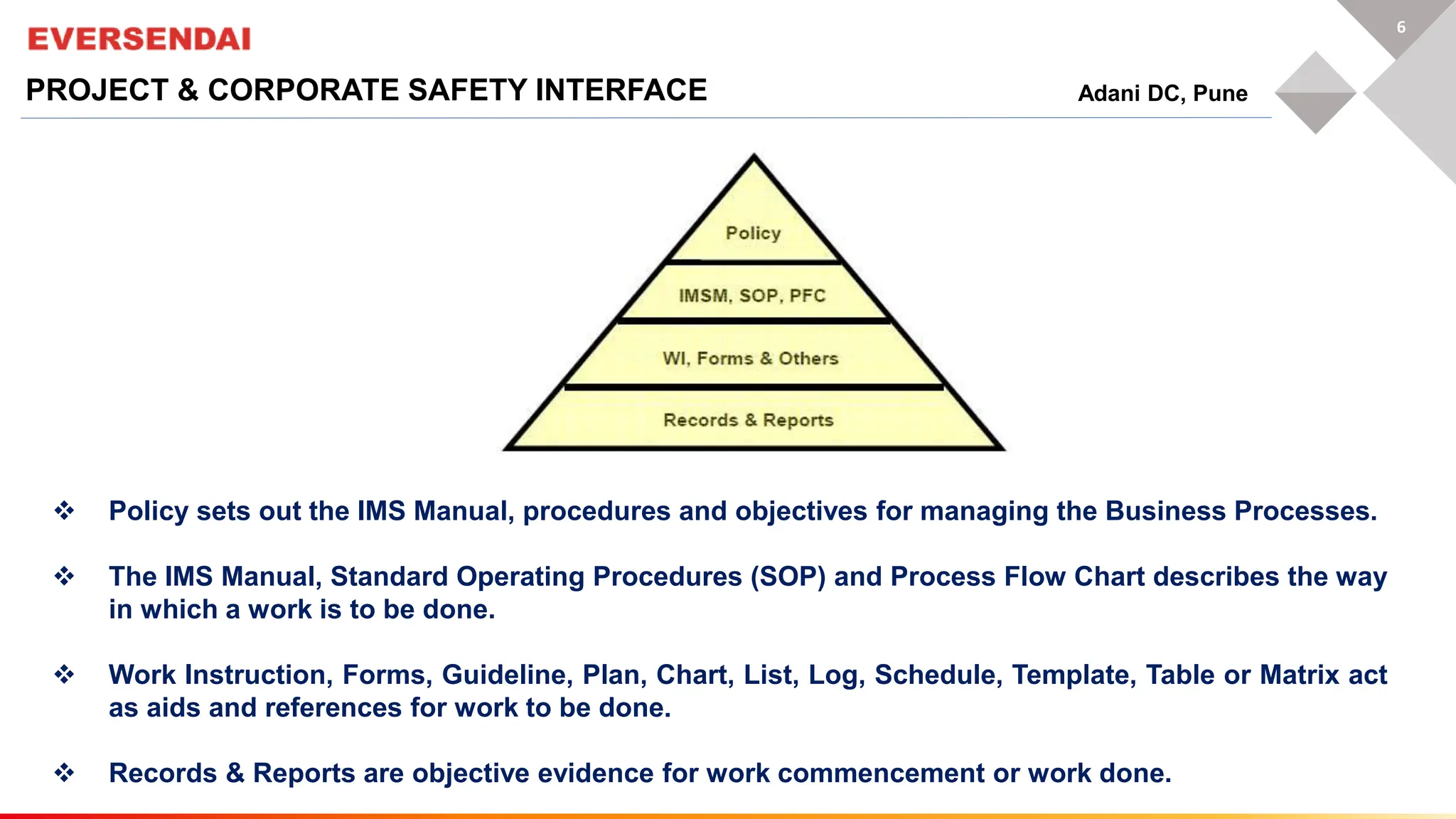 EVERSENDAI

6

PROJECT & CORPORATE SAFETY INTERFACE

Adani DC, Pune

Policy

IMSM, SOP, PFC

WI, Forms & Others

Records & Reports

❖ Policy sets out the IMS Manual, procedures and objectives for managing the Business Processes.

❖ The IMS Manual, Standard Operating Procedures (SOP) and Process Flow Chart describes the way in which a work is to be done.

❖ Work Instruction, Forms, Guideline, Plan, Chart, List, Log, Schedule, Template, Table or Matrix act as aids and references for work to be done.

❖ Records & Reports are objective evidence for work commencement or work done.